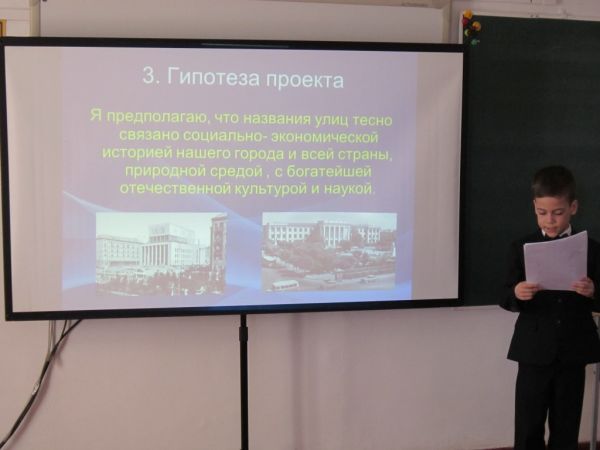 3. Гипотеза проекта

Я предполагаю, что названия улиц тесно связано социально- экономической историей нашего города и всей страны, природной средой , с богатейшей отечественной культурой и наукой.